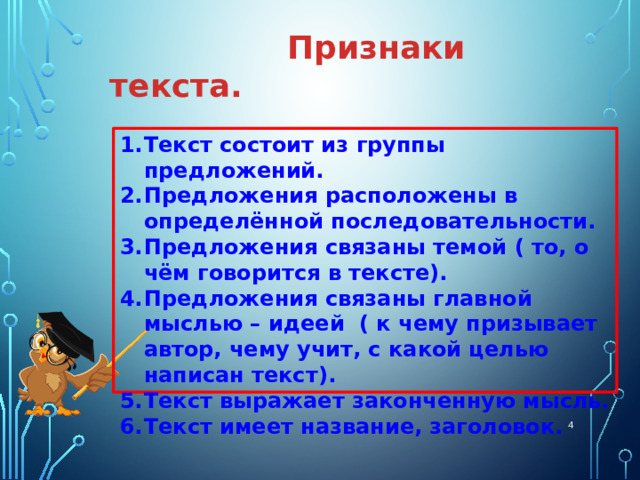 Признаки текста.

1. Текст состоит из группы предложений.
2. Предложения расположены в определённой последовательности.
3. Предложения связаны темой ( то, о чём говорится в тексте).
4. Предложения связаны главной мыслью – идеей ( к чему призывает автор, чему учит, с какой целью написан текст).
5. Текст выражает законченную мысль.
6. Текст имеет название, заголовок.

4